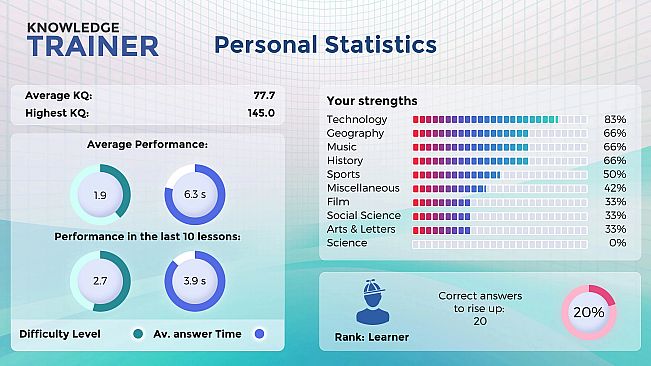 KNOWLEDGE
TRAINER

Personal Statistics

Average KQ: 77.7
Highest KQ: 145.0

Average Performance:

1.9

6.3 s

Performance in the last 10 lessons:

2.7

3.9 s

Difficulty Level Av. answer Time

Your strengths

| | |
|---|---|
| Technology | 83% |
| Geography | 66% |
| Music | 66% |
| History | 66% |
| Sports | 50% |
| Miscellaneous | 42% |
| Film | 33% |
| Social Science | 33% |
| Arts & Letters | 33% |
| Science | 0% |

Rank: Learner

Correct answers to rise up:
20

20%